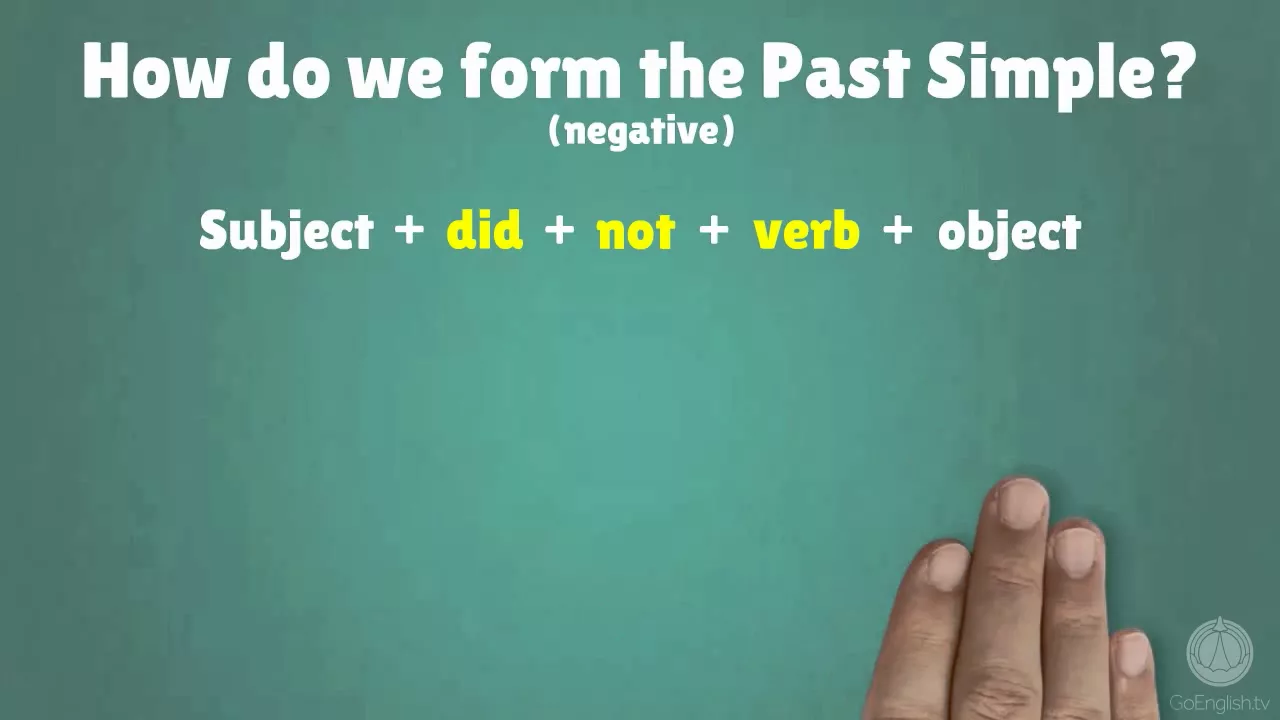 How do we form the Past Simple?
(negative)

Subject + did + not + verb + object

GoEnglish.tv